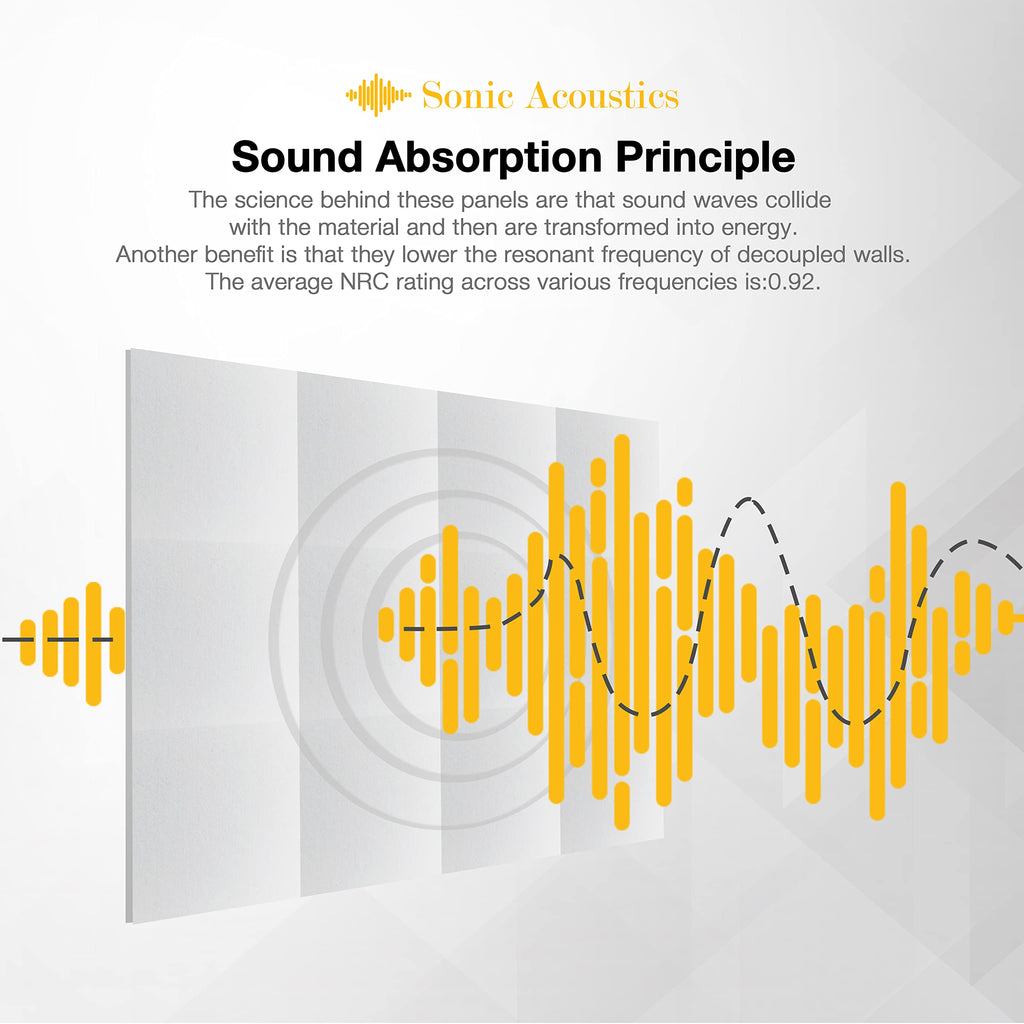 Sonic Acoustics

Sound Absorption Principle

The science behind these panels are that sound waves collide with the material and then are transformed into energy. Another benefit is that they lower the resonant frequency of decoupled walls. The average NRC rating across various frequencies is:0.92.